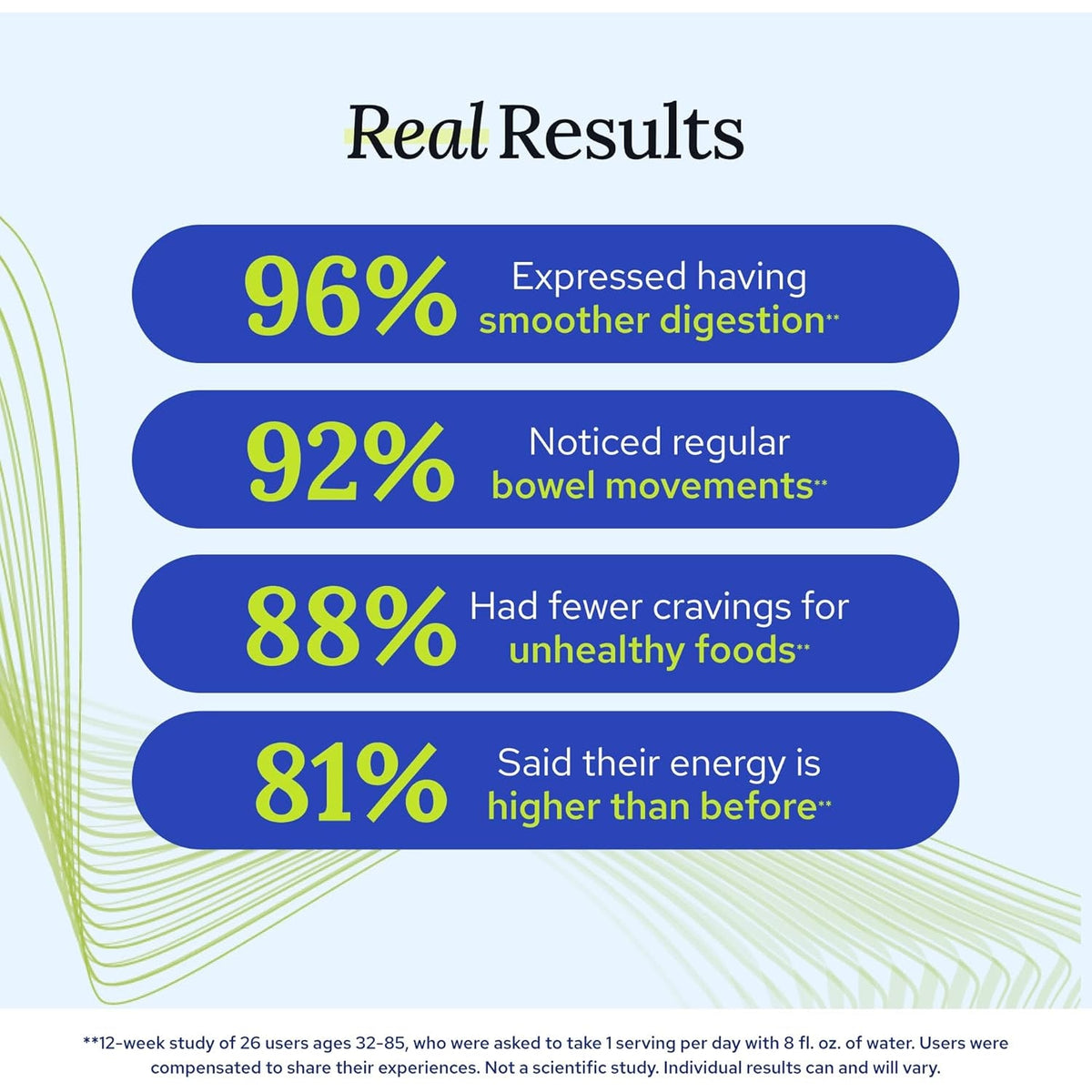 Real Results

96% Expressed having smoother digestion**

92% Noticed regular bowel movements**

88% Had fewer cravings for unhealthy foods**

81% Said their energy is higher than before**

**12-week study of 26 users ages 32-85, who were asked to take 1 serving per day with 8 fl. oz. of water. Users were compensated to share their experiences. Not a scientific study. Individual results can and will vary.